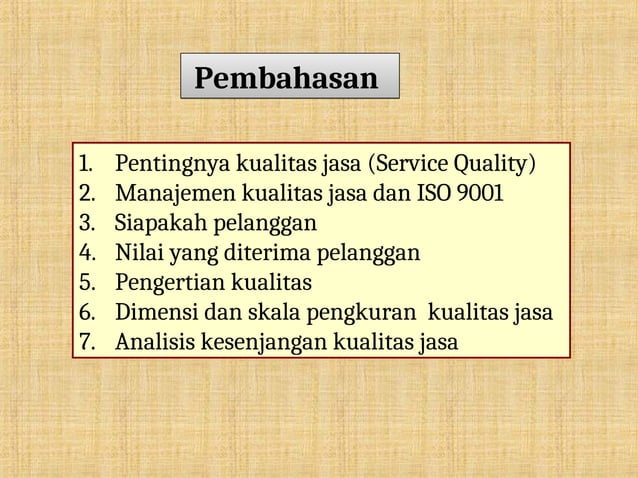 Pembahasan

1. Pentingnya kualitas jasa (Service Quality)
2. Manajemen kualitas jasa dan ISO 9001
3. Siapakah pelanggan
4. Nilai yang diterima pelanggan
5. Pengertian kualitas
6. Dimensi dan skala pengkuran kualitas jasa
7. Analisis kesenjangan kualitas jasa